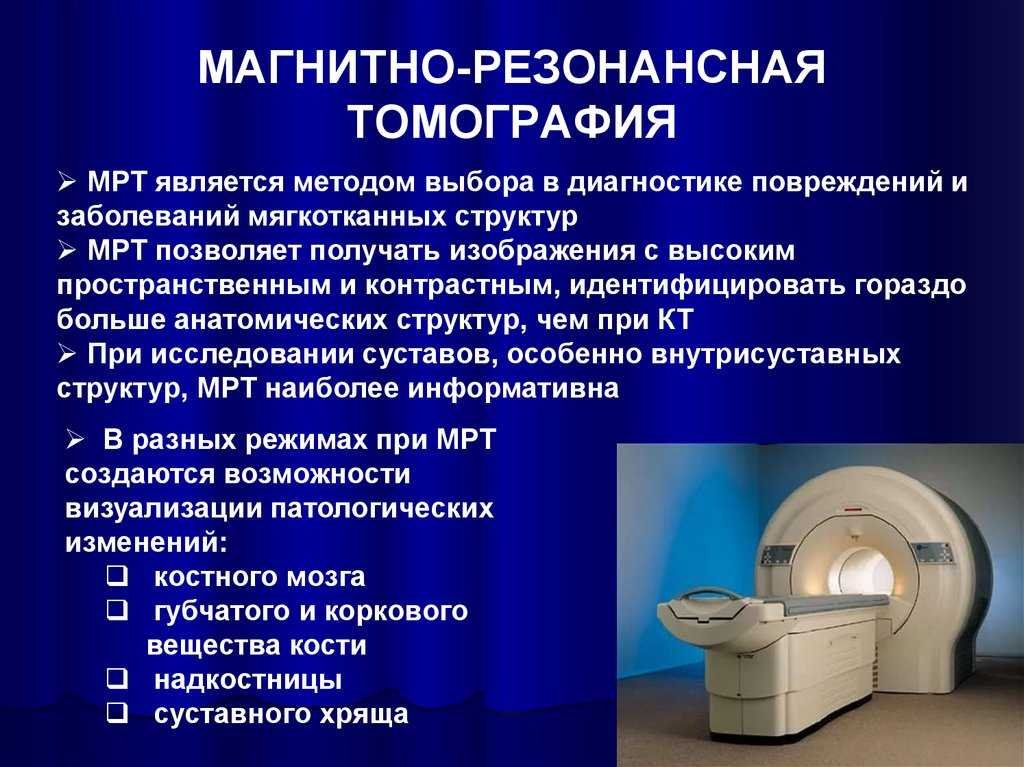 МАГНИТНО-РЕЗОНАНСНАЯ ТОМОГРАФИЯ

➢ МРТ является методом выбора в диагностике повреждений и заболеваний мягкотканных структур
➢ МРТ позволяет получать изображения с высоким пространственным и контрастным, идентифицировать гораздо больше анатомических структур, чем при КТ
➢ При исследовании суставов, особенно внутрисуставных структур, МРТ наиболее информативна

➢ В разных режимах при МРТ создаются возможности визуализации патологических изменений:
❑ костного мозга
❑ губчатого и коркового вещества кости
❑ надкостницы
❑ суставного хряща